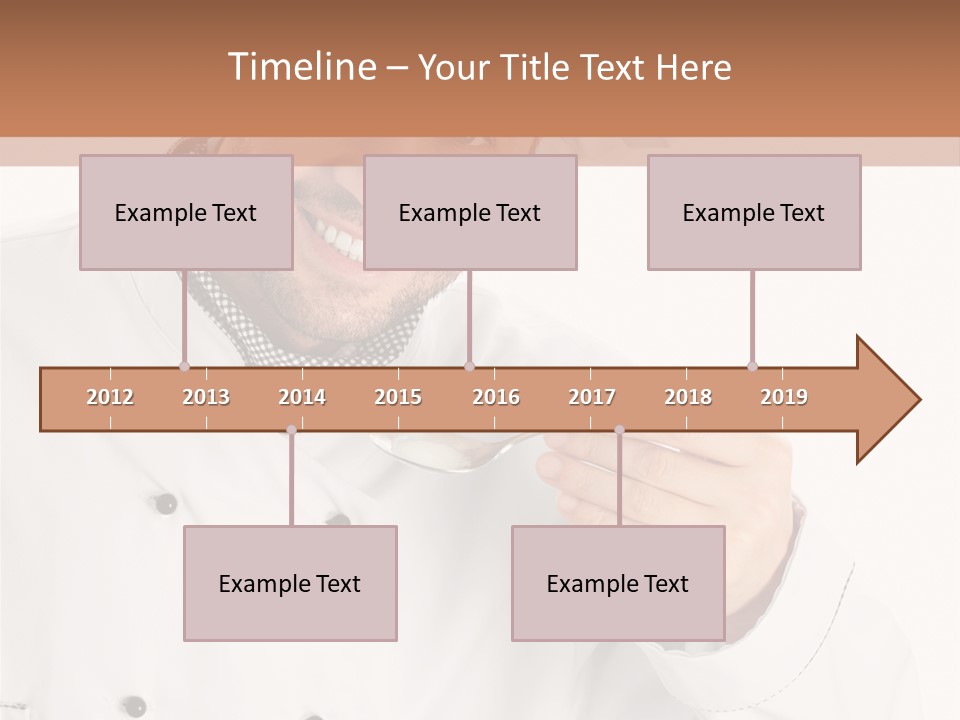 Timeline – Your Title Text Here

Example Text

Example Text

Example Text

2012 2013 2014 2015 2016 2017 2018 2019

Example Text

Example Text